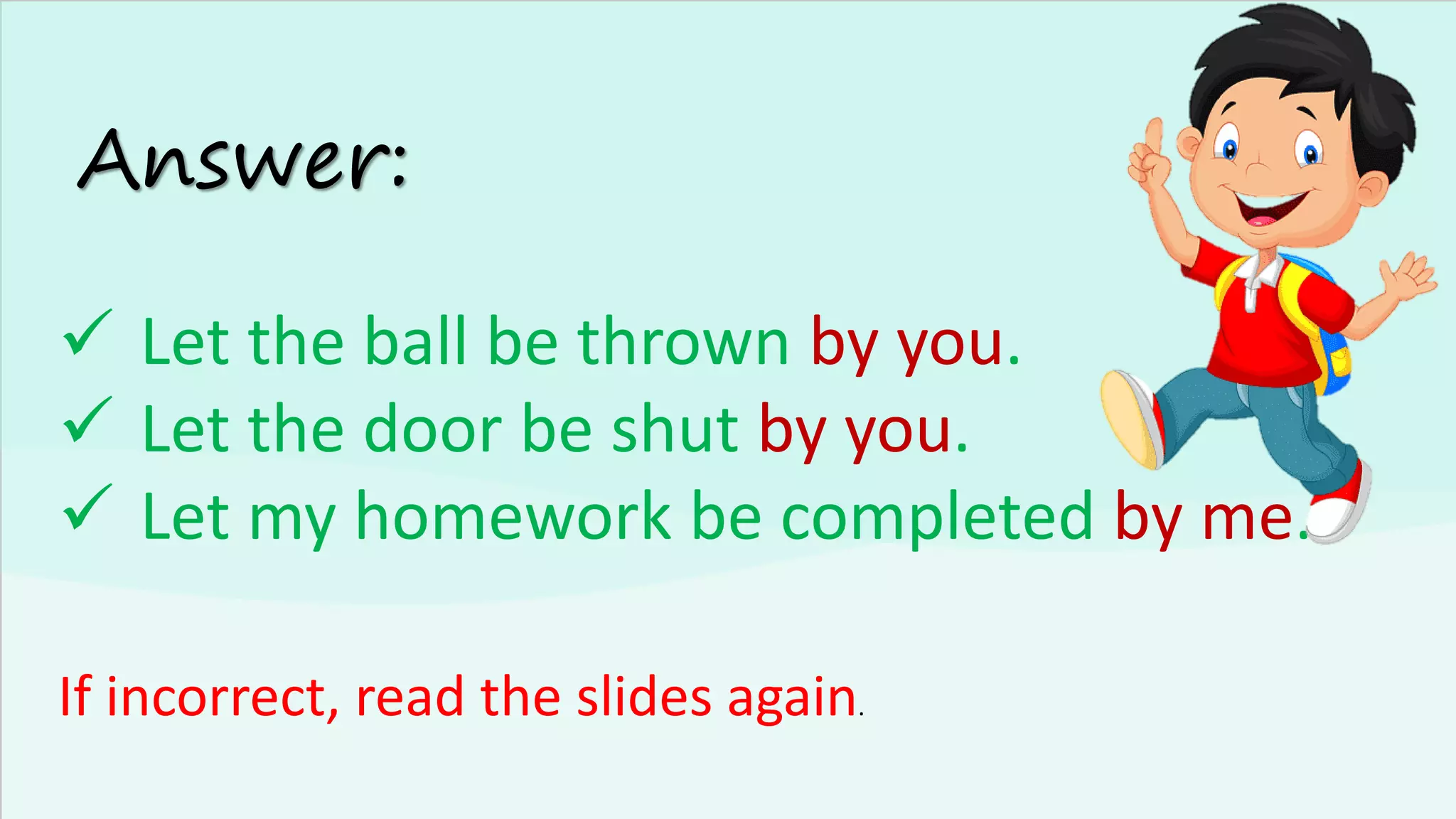 Answer:

✓ Let the ball be thrown by you.
✓ Let the door be shut by you.
✓ Let my homework be completed by me.

If incorrect, read the slides again.